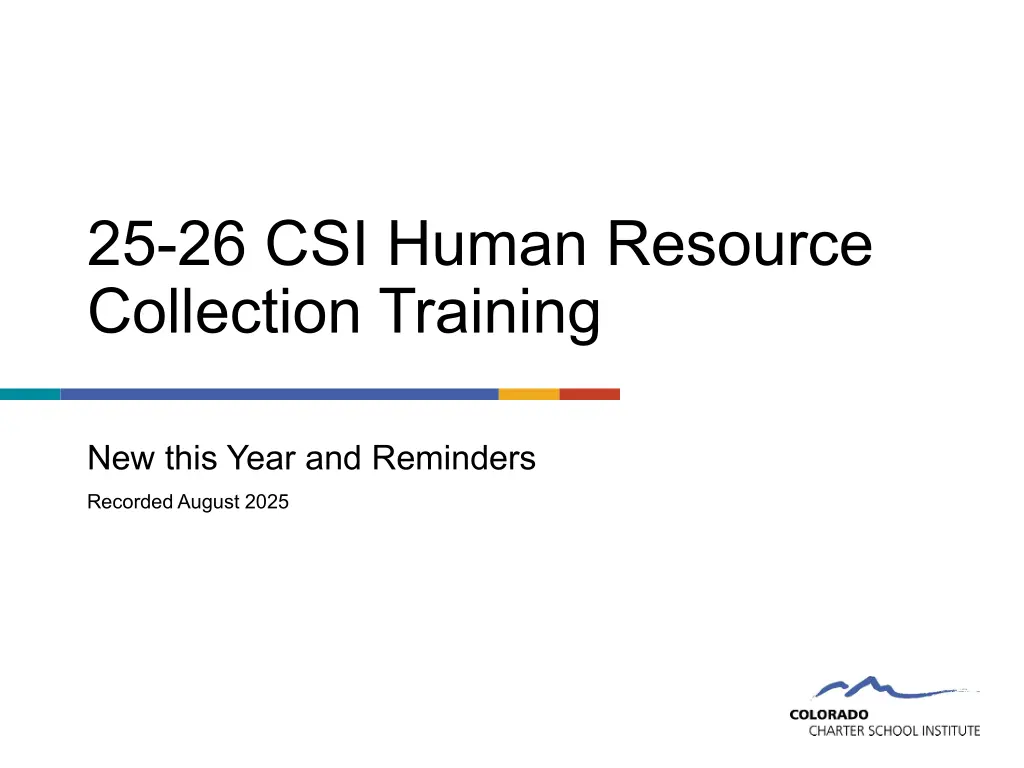 25-26 CSI Human Resource Collection Training

New this Year and Reminders

Recorded August 2025

COLORADO
CHARTER SCHOOL INSTITUTE